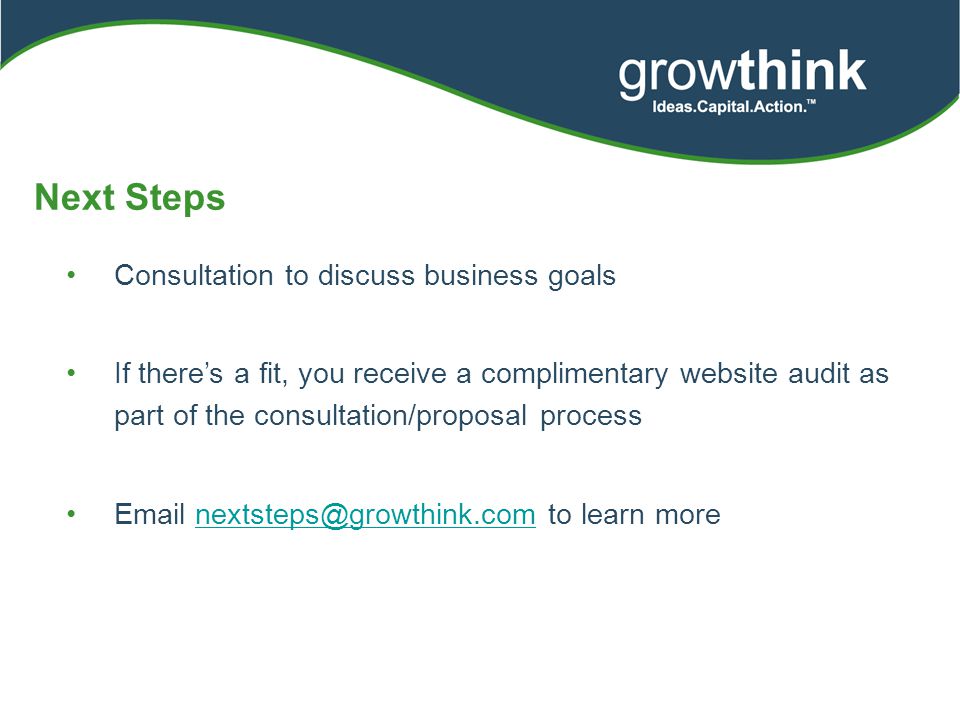 growthink
Ideas.Capital.Action.™

Next Steps

• Consultation to discuss business goals

• If there’s a fit, you receive a complimentary website audit as part of the consultation/proposal process

• Email nextsteps@growthink.com to learn more